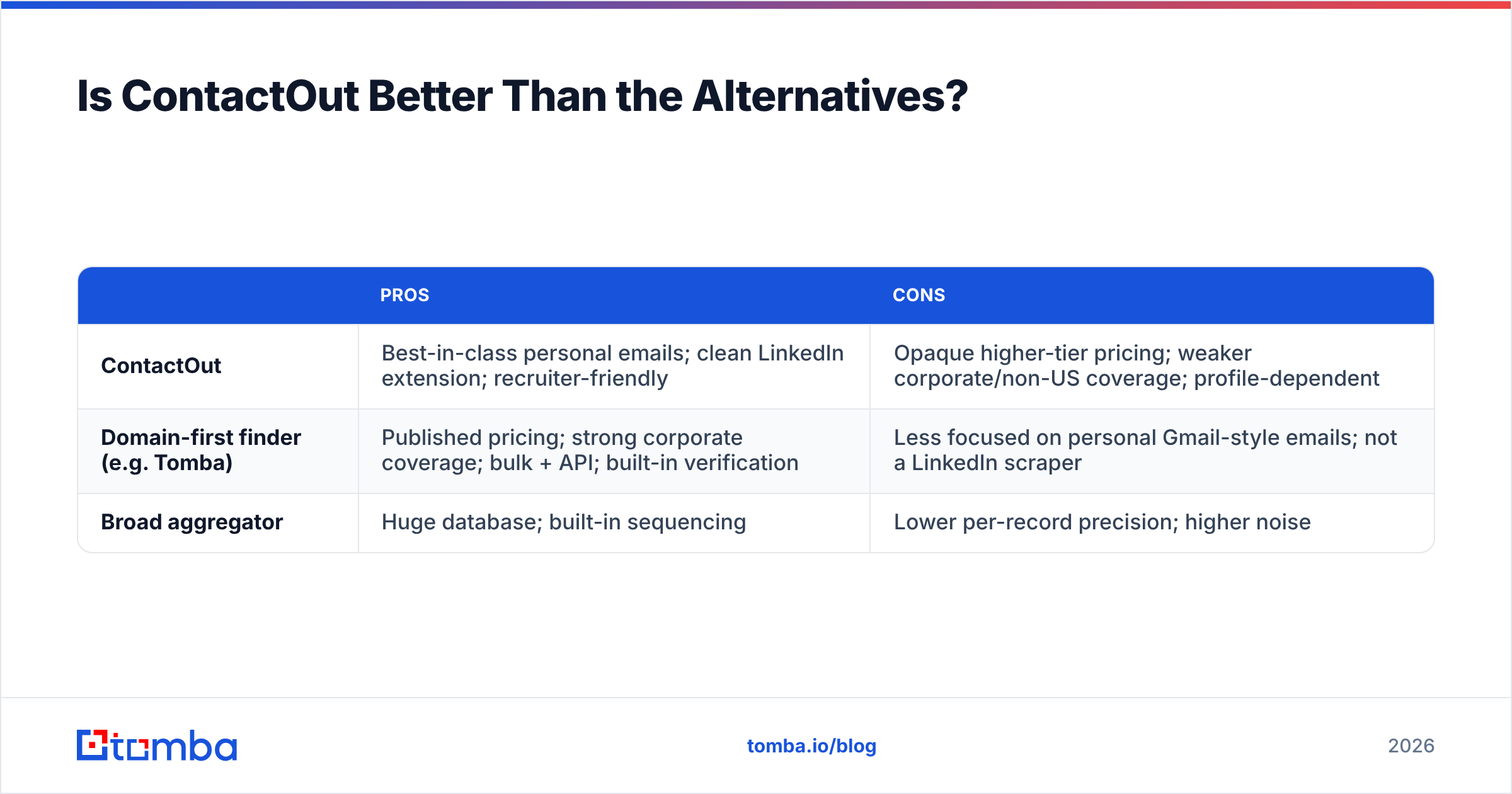 Is ContactOut Better Than the Alternatives?

| | PROS | CONS |
|---|---|---|
| ContactOut | Best-in-class personal emails; clean LinkedIn extension; recruiter-friendly | Opaque higher-tier pricing; weaker corporate/non-US coverage; profile-dependent |
| Domain-first finder (e.g. Tomba) | Published pricing; strong corporate coverage; bulk + API; built-in verification | Less focused on personal Gmail-style emails; not a LinkedIn scraper |
| Broad aggregator | Huge database; built-in sequencing | Lower per-record precision; higher noise |

tomba

tomba.io/blog

2026